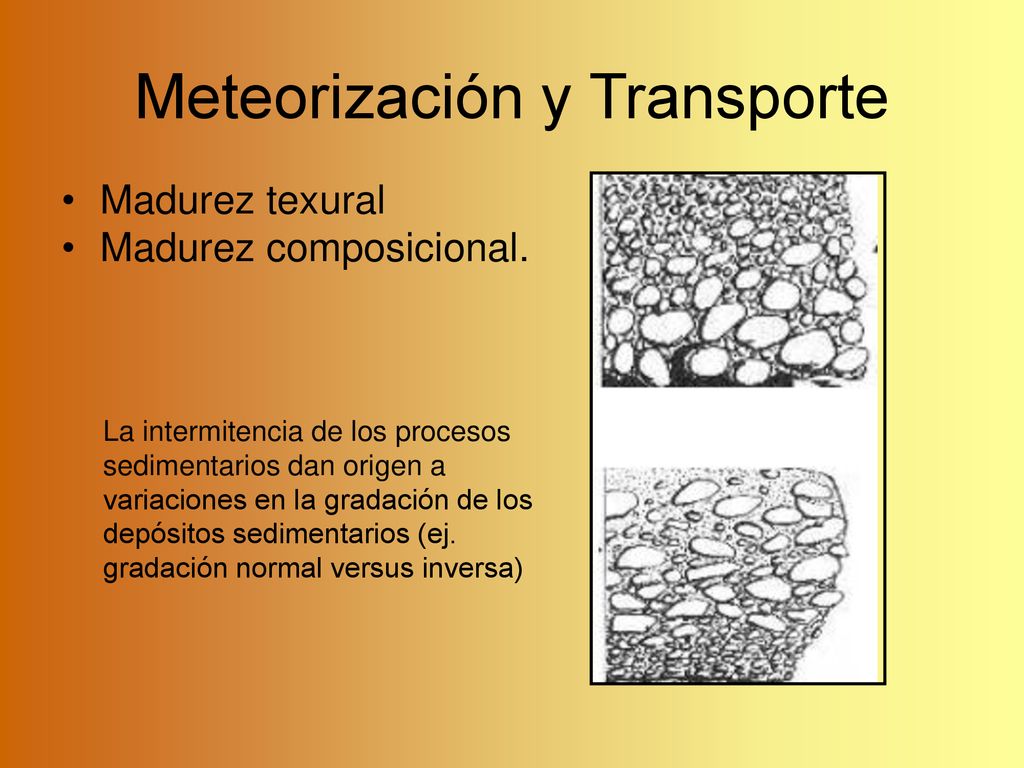 Meteorización y Transporte

• Madurez texural
• Madurez composicional.

La intermitencia de los procesos sedimentarios dan origen a variaciones en la gradación de los depósitos sedimentarios (ej. gradación normal versus inversa)